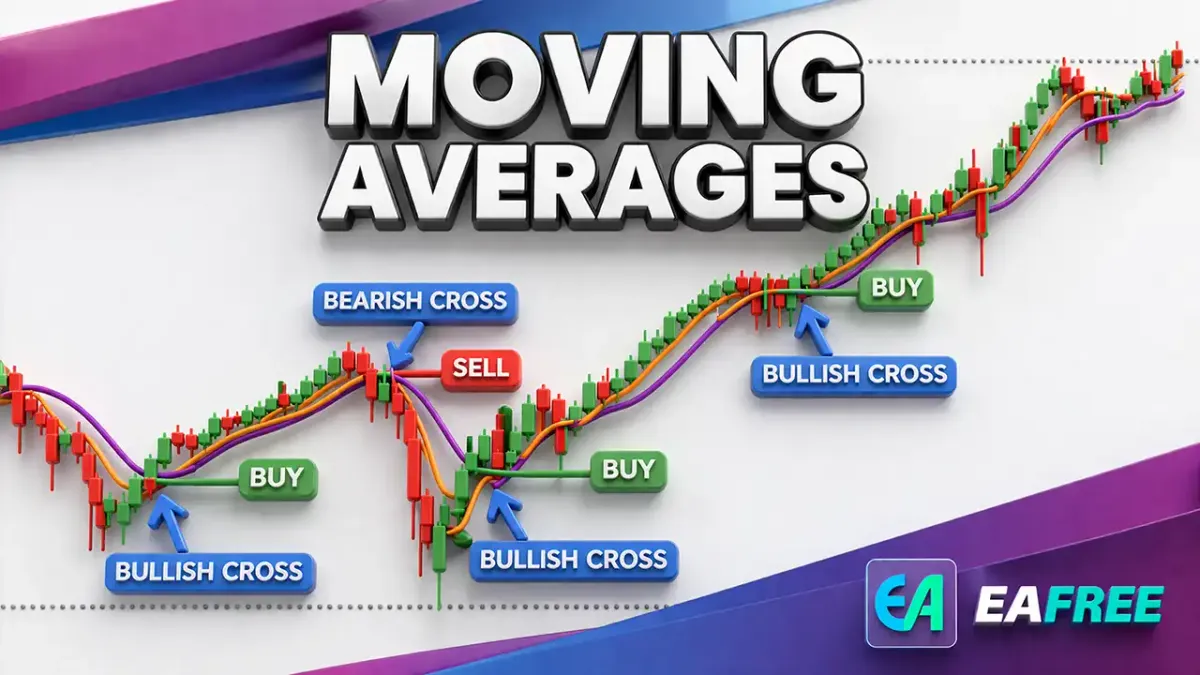 MOVING AVERAGES

BEARISH CROSS

SELL

BUY

BULLISH CROSS

BUY

BULLISH CROSS

BUY

BULLISH CROSS

EA EAFREE